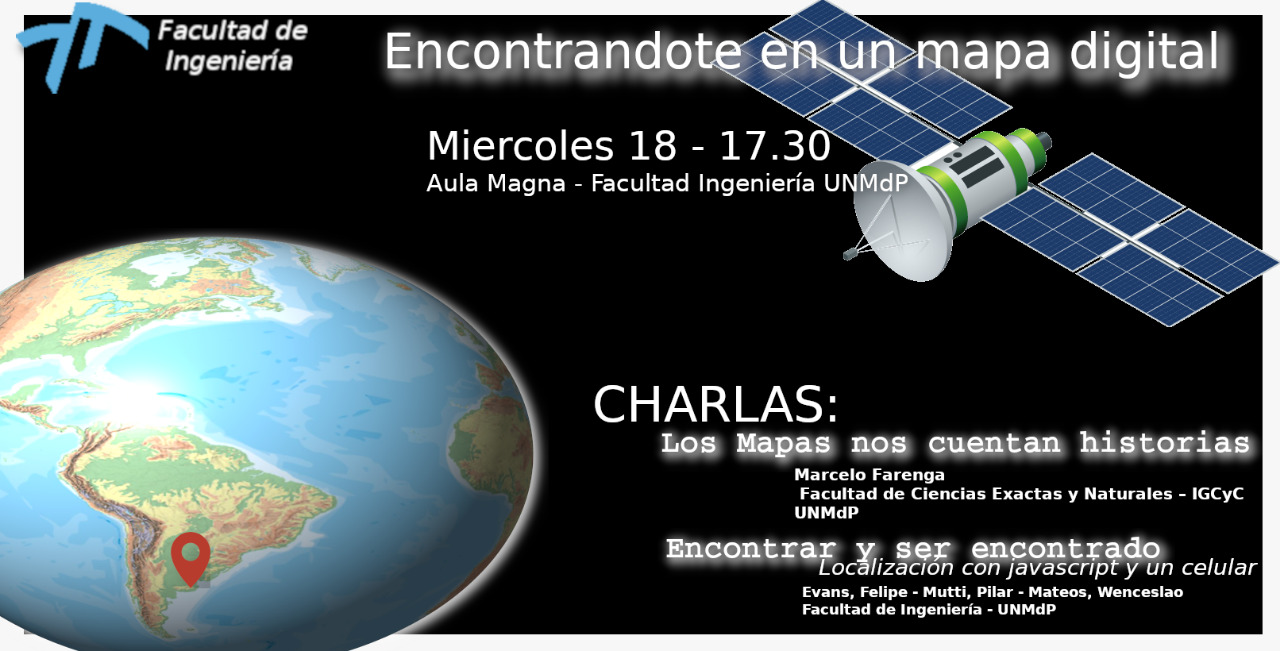 Facultad de Ingeniería

Encontrandote en un mapa digital

Miercoles 18 - 17.30
Aula Magna - Facultad Ingeniería UNMdP

CHARLAS:

Los Mapas nos cuentan historias
Marcelo Farenga
Facultad de Ciencias Exactas y Naturales – IGCyC UNMdP

Encontrar y ser encontrado
Localización con javascript y un celular
Evans, Felipe - Mutti, Pilar - Mateos, Wenceslao
Facultad de Ingeniería - UNMdP